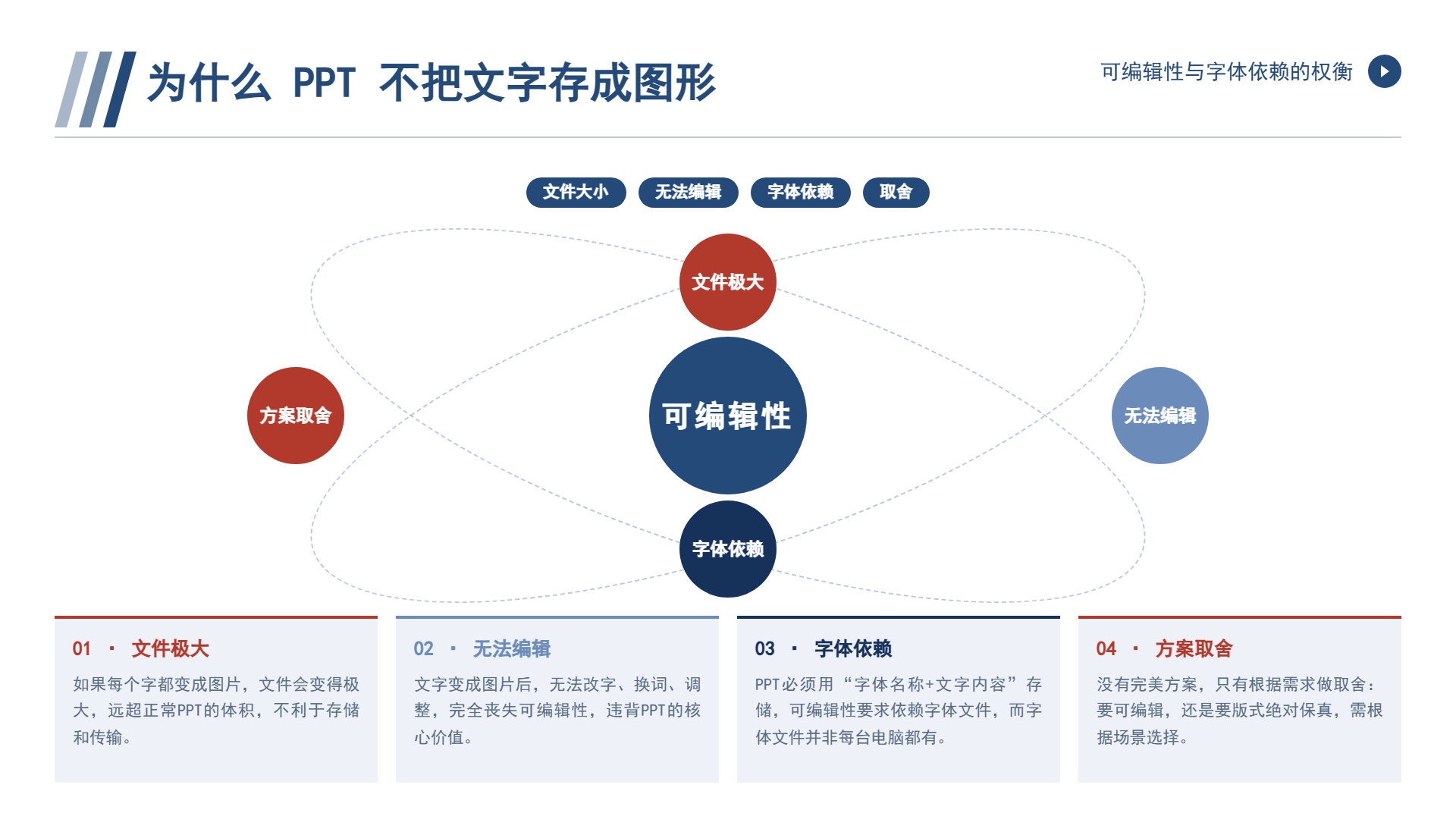 为什么 PPT 不把文字存成图形

可编辑性与字体依赖的权衡

文件大小 无法编辑 字体依赖 取舍

文件极大

方案取舍

可编辑性

无法编辑

字体依赖

01 · 文件极大

如果每个字都变成图片，文件会变得极大，远超正常PPT的体积，不利于存储和传输。

02 · 无法编辑

文字变成图片后，无法改字、换词、调整，完全丧失可编辑性，违背PPT的核心价值。

03 · 字体依赖

PPT必须用“字体名称+文字内容”存储，可编辑性要求依赖字体文件，而字体文件并非每台电脑都有。

04 · 方案取舍

没有完美方案，只有根据需求做取舍：要可编辑，还是要版式绝对保真，需根据场景选择。